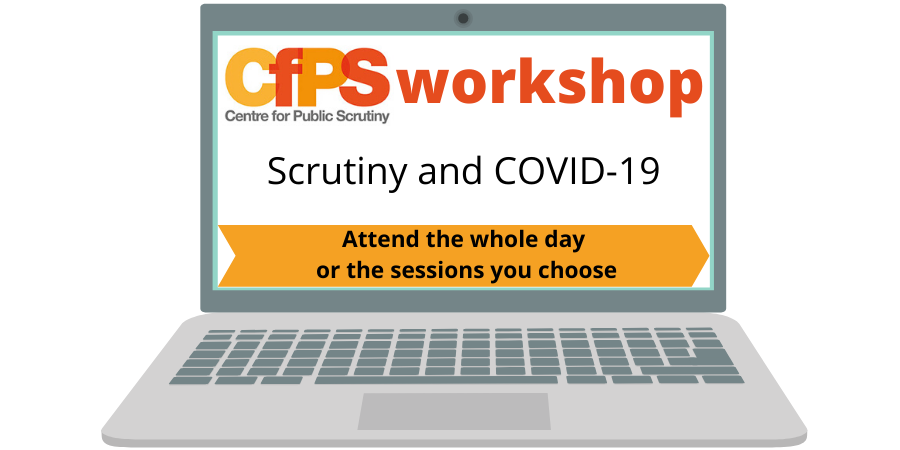 CfPS workshop
Centre for Public Scrutiny

Scrutiny and COVID-19

Attend the whole day or the sessions you choose